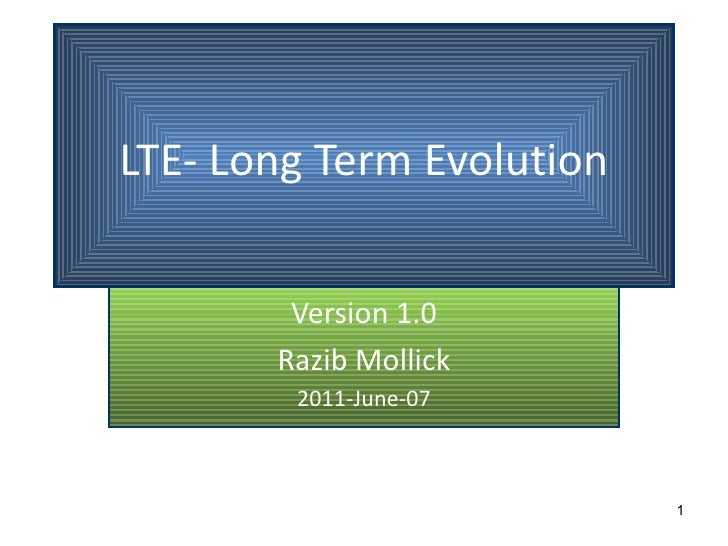 LTE- Long Term Evolution

Version 1.0

Razib Mollick

2011-June-07

1